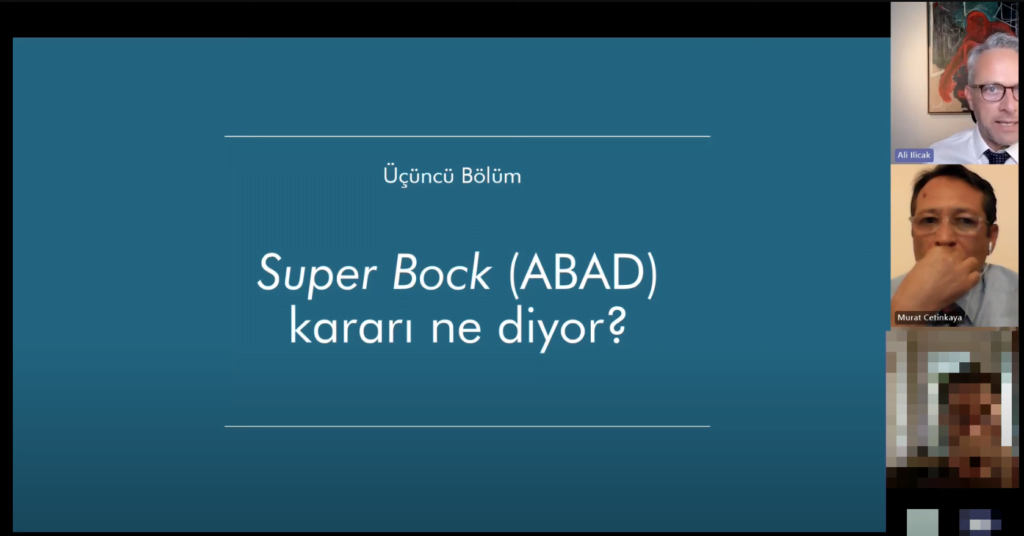 Üçüncü Bölüm

Super Bock (ABAD) kararı ne diyor?

Ali Ilicak

Murat Cetinkaya